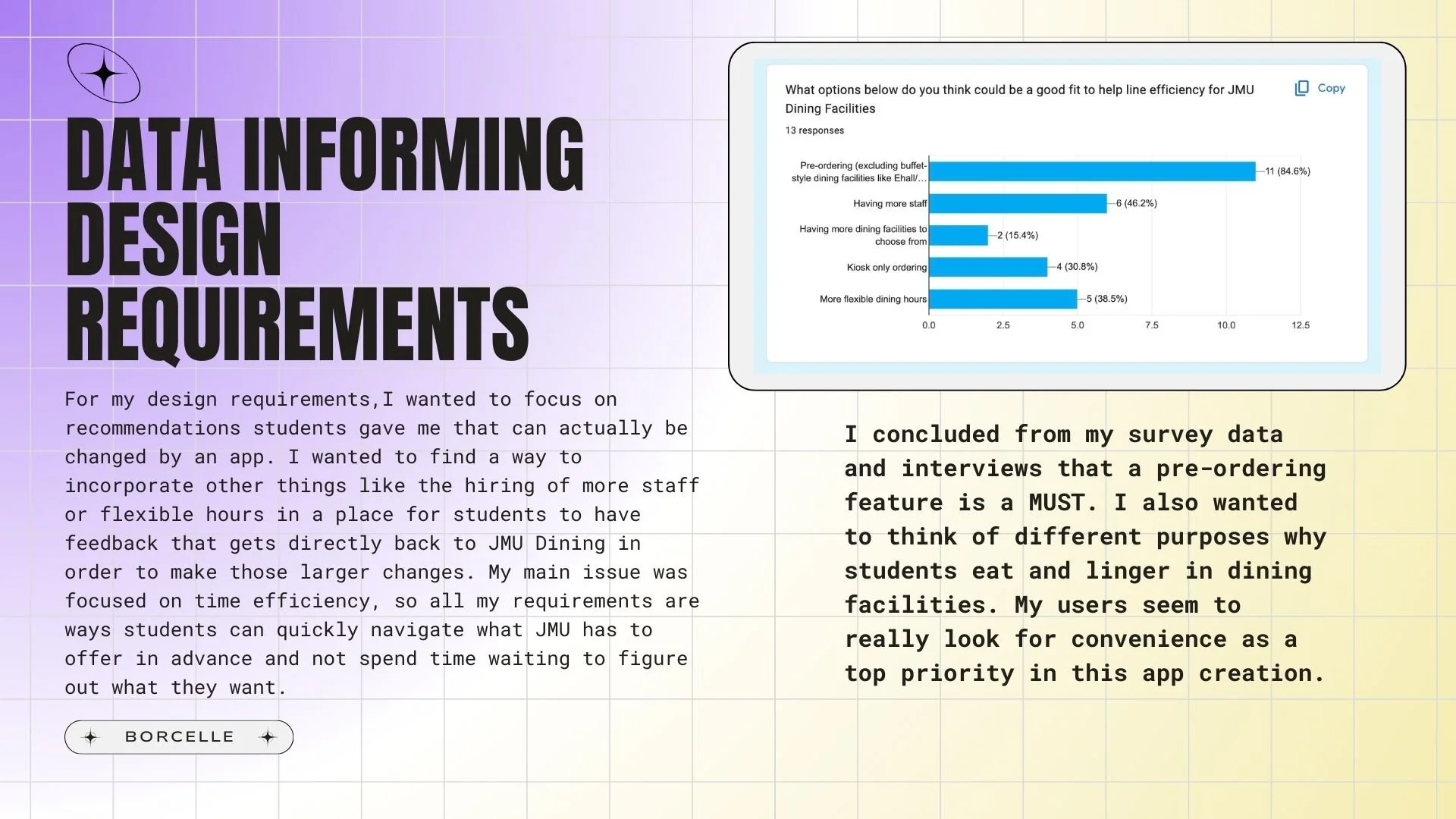 DATA INFORMING DESIGN REQUIREMENTS

For my design requirements,I wanted to focus on recommendations students gave me that can actually be changed by an app. I wanted to find a way to incorporate other things like the hiring of more staff or flexible hours in a place for students to have feedback that gets directly back to JMU Dining in order to make those larger changes. My main issue was focused on time efficiency, so all my requirements are ways students can quickly navigate what JMU has to offer in advance and not spend time waiting to figure out what they want.

BORCELLE

What options below do you think could be a good fit to help line efficiency for JMU Dining Facilities

Copy

13 responses

Pre-ordering (excluding buffet-style dining facilities like Ehall/...

11 (84.6%)

Having more staff

6 (46.2%)

Having more dining facilities to choose from

2 (15.4%)

Kiosk only ordering

4 (30.8%)

More flexible dining hours

5 (38.5%)

0.0 2.5 5.0 7.5 10.0 12.5

I concluded from my survey data and interviews that a pre-ordering feature is a MUST. I also wanted to think of different purposes why students eat and linger in dining facilities. My users seem to really look for convenience as a top priority in this app creation.